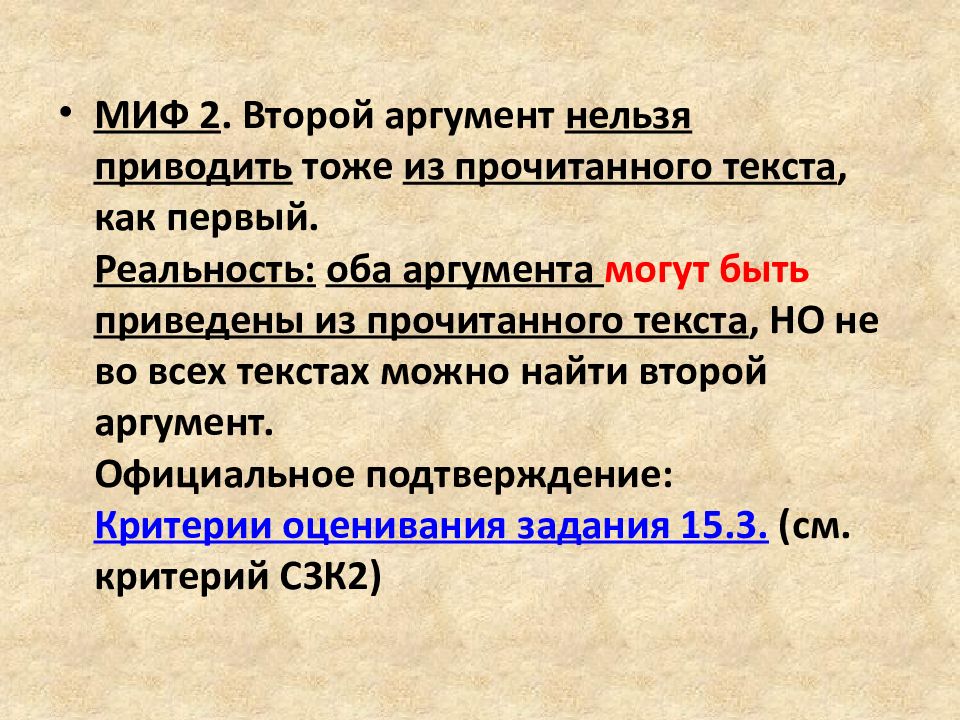 • МИФ 2. Второй аргумент нельзя приводить тоже из прочитанного текста, как первый.
Реальность: оба аргумента могут быть приведены из прочитанного текста, НО не во всех текстах можно найти второй аргумент.
Официальное подтверждение: Критерии оценивания задания 15.3. (см. критерий С3К2)